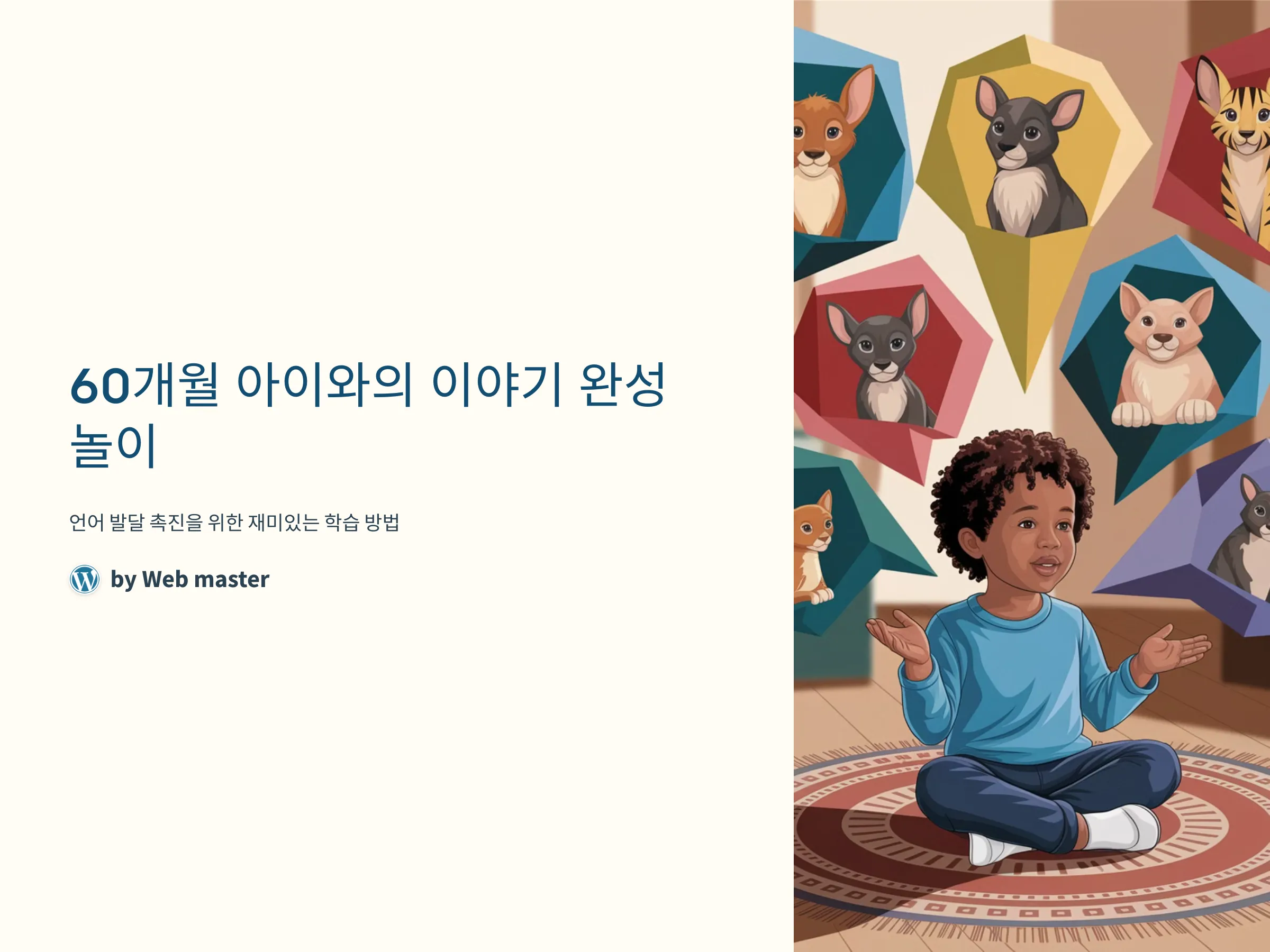 60개월 아이와의 이야기 완성 놀이

언어 발달 촉진을 위한 재미있는 학습 방법

by Web master